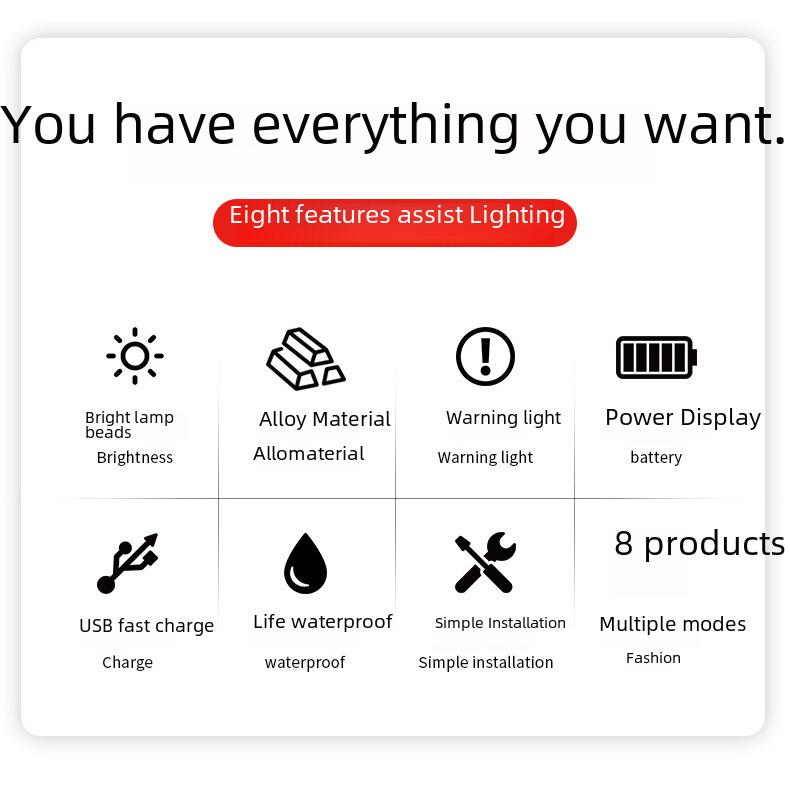 You have everything you want.

Eight features assist Lighting

Bright lamp beads
Brightness

Alloy Material
Allomaterial

Warning light
Warning light

Power Display
battery

USB fast charge
Charge

Life waterproof
waterproof

Simple Installation
Simple installation

8 products
Multiple modes
Fashion